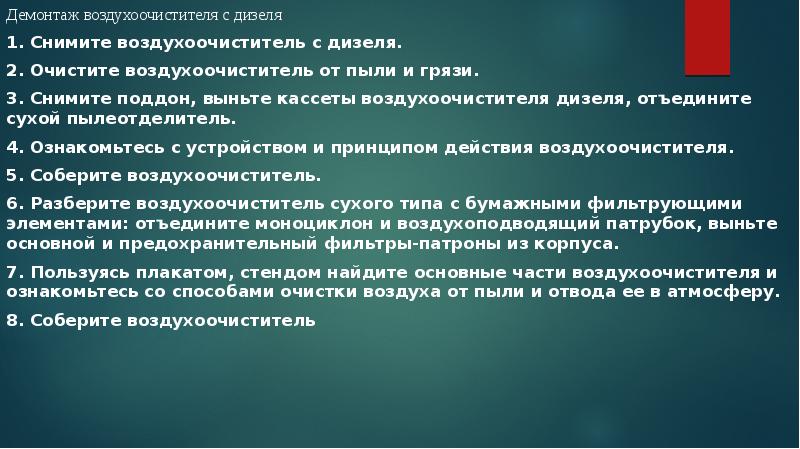 Демонтаж воздухоочистителя с дизеля

1. Снимите воздухоочиститель с дизеля.

2. Очистите воздухоочиститель от пыли и грязи.

3. Снимите поддон, выньте кассеты воздухоочистителя дизеля, отъедините сухой пылеотделитель.

4. Ознакомьтесь с устройством и принципом действия воздухоочистителя.

5. Соберите воздухоочиститель.

6. Разберите воздухоочиститель сухого типа с бумажными фильтрующими элементами: отъедините моноциклон и воздухоподводящий патрубок, выньте основной и предохранительный фильтры-патроны из корпуса.

7. Пользуясь плакатом, стендом найдите основные части воздухоочистителя и ознакомьтесь со способами очистки воздуха от пыли и отвода ее в атмосферу.

8. Соберите воздухоочиститель